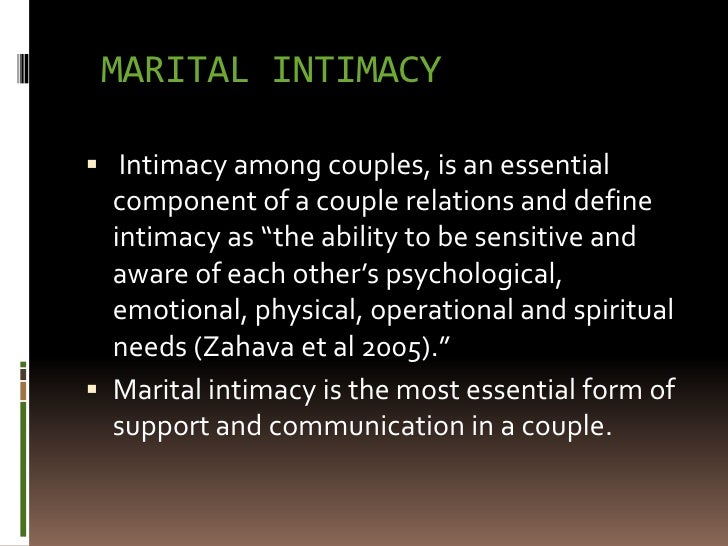 MARITAL INTIMACY

▪ Intimacy among couples, is an essential component of a couple relations and define intimacy as “the ability to be sensitive and aware of each other’s psychological, emotional, physical, operational and spiritual needs (Zahava et al 2005).”

▪ Marital intimacy is the most essential form of support and communication in a couple.